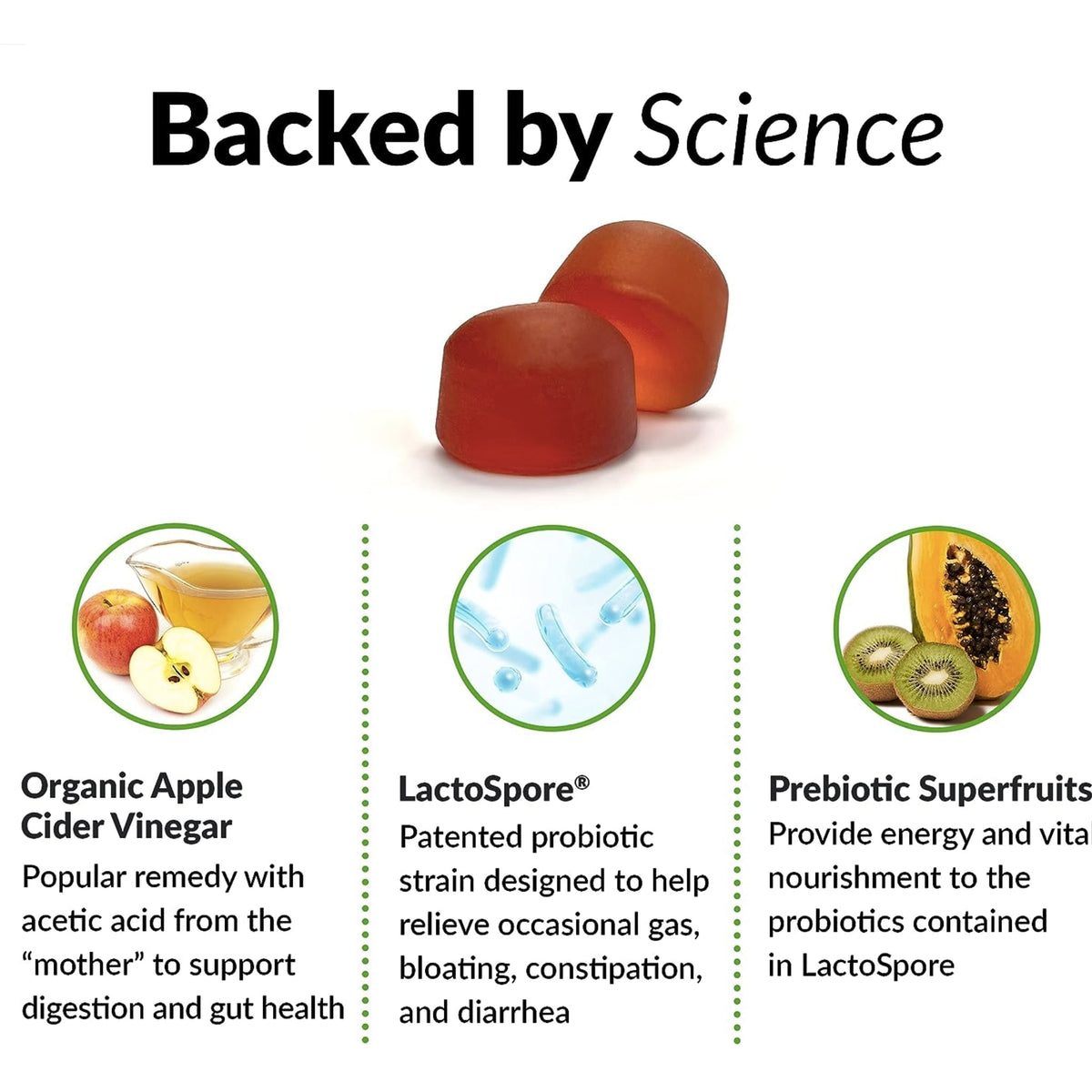 Backed by Science

Organic Apple Cider Vinegar
Popular remedy with acetic acid from the “mother” to support digestion and gut health

LactoSpore®
Patented probiotic strain designed to help relieve occasional gas, bloating, constipation, and diarrhea

Prebiotic Superfruits
Provide energy and vital nourishment to the probiotics contained in LactoSpore